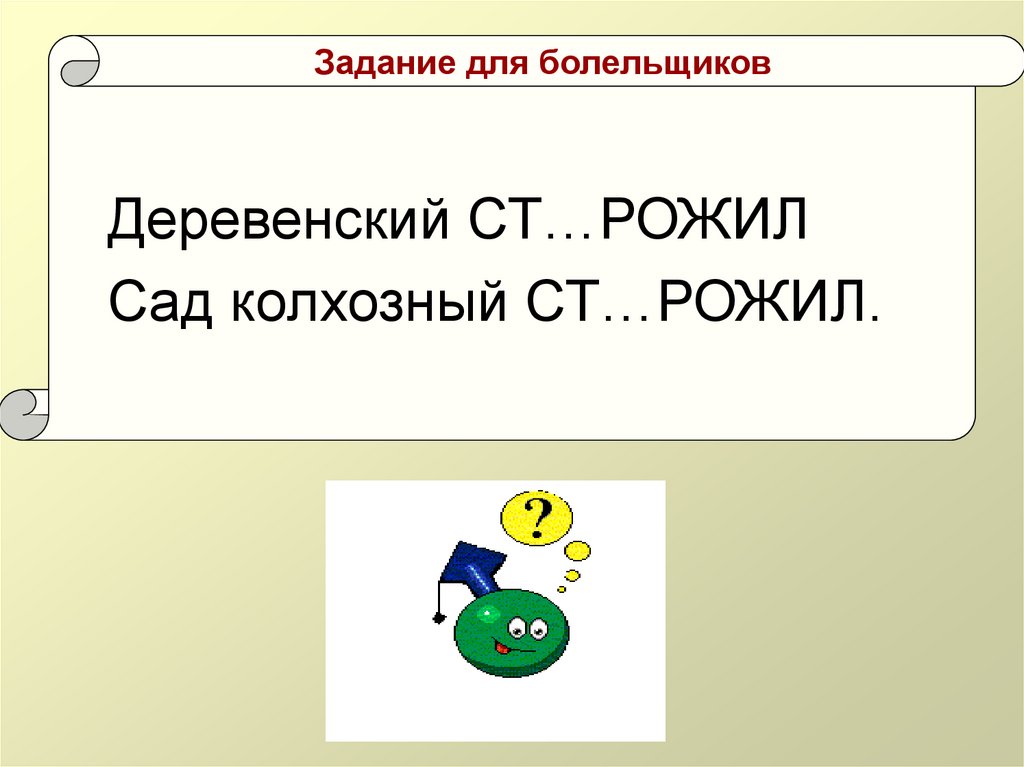 Задание для болельщиков

Деревенский СТ…РОЖИЛ
Сад колхозный СТ…РОЖИЛ.

?